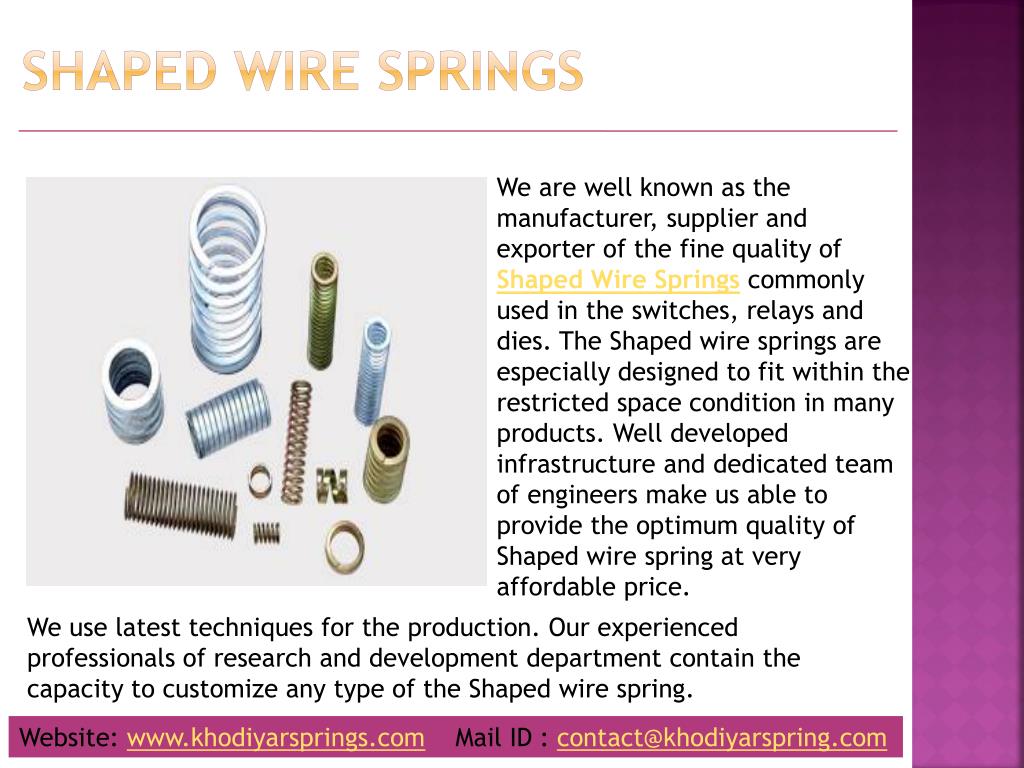 SHAPED WIRE SPRINGS

We are well known as the manufacturer, supplier and exporter of the fine quality of Shaped Wire Springs commonly used in the switches, relays and dies. The Shaped wire springs are especially designed to fit within the restricted space condition in many products. Well developed infrastructure and dedicated team of engineers make us able to provide the optimum quality of Shaped wire spring at very affordable price.

We use latest techniques for the production. Our experienced professionals of research and development department contain the capacity to customize any type of the Shaped wire spring.

Website: www.khodiyarsprings.com Mail ID : contact@khodiyarspring.com